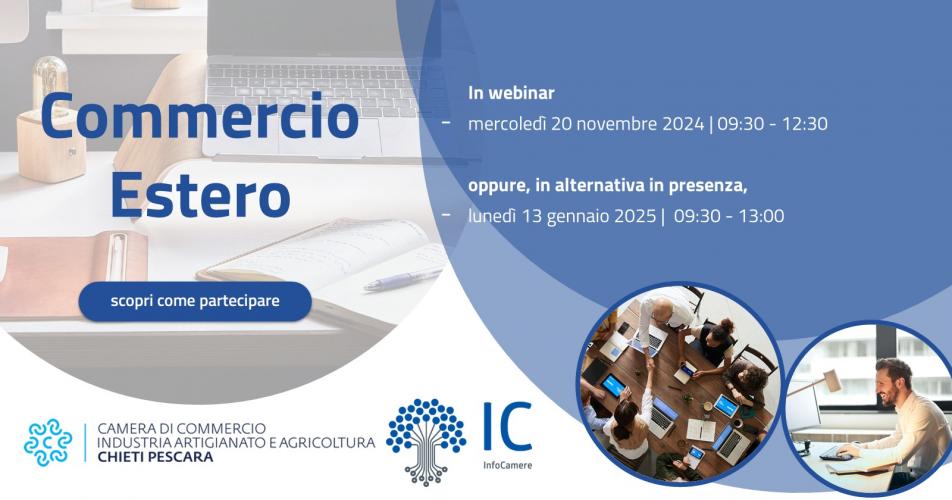 Commercio Estero

scopri come partecipare

In webinar

- mercoledì 20 novembre 2024 | 09:30 - 12:30

oppure, in alternativa in presenza,

- lunedì 13 gennaio 2025 | 09:30 - 13:00

CAMERA DI COMMERCIO INDUSTRIA ARTIGIANATO E AGRICOLTURA CHIETI PESCARA

IC InfoCamere